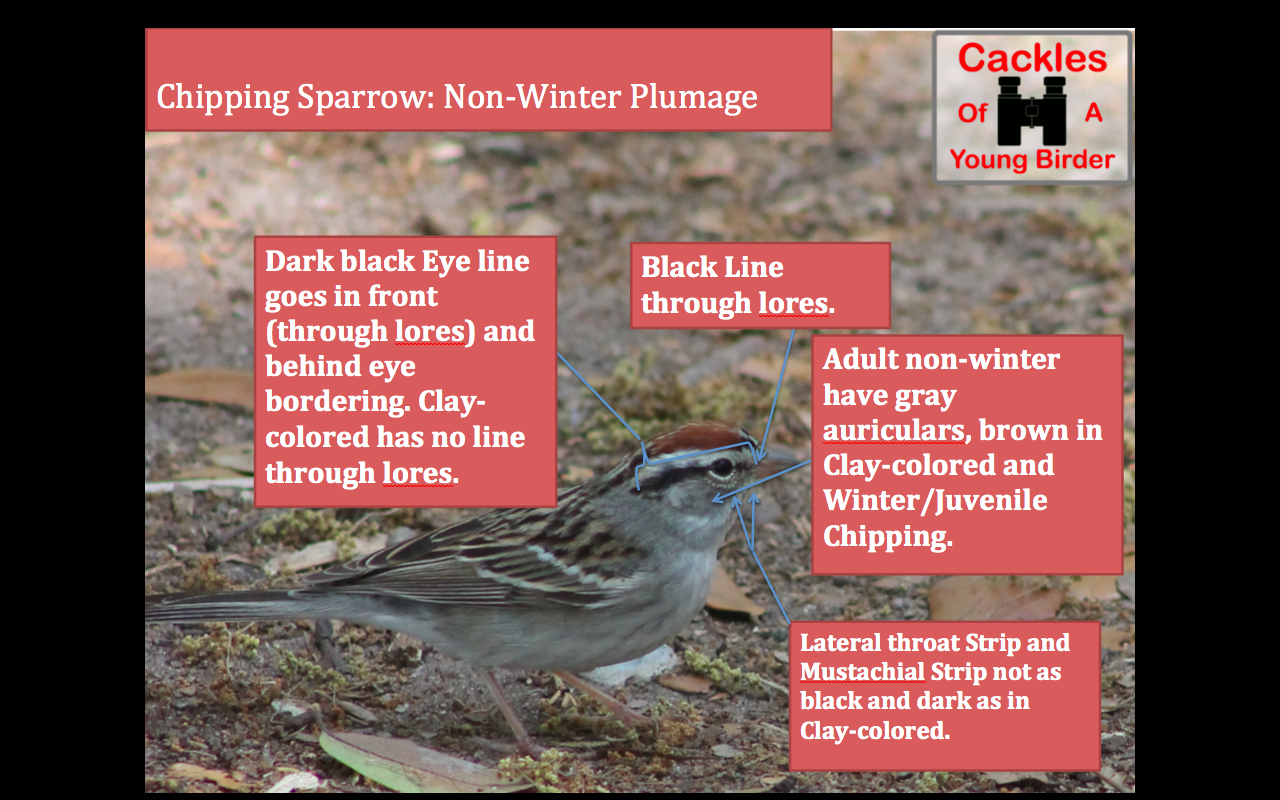 Chipping Sparrow: Non-Winter Plumage

Cackles Of A Young Birder

Dark black Eye line goes in front (through lores) and behind eye bordering. Clay-colored has no line through lores.

Black Line through lores.

Adult non-winter have gray auriculars, brown in Clay-colored and Winter/Juvenile Chipping.

Lateral throat Strip and Mustachial Strip not as black and dark as in Clay-colored.